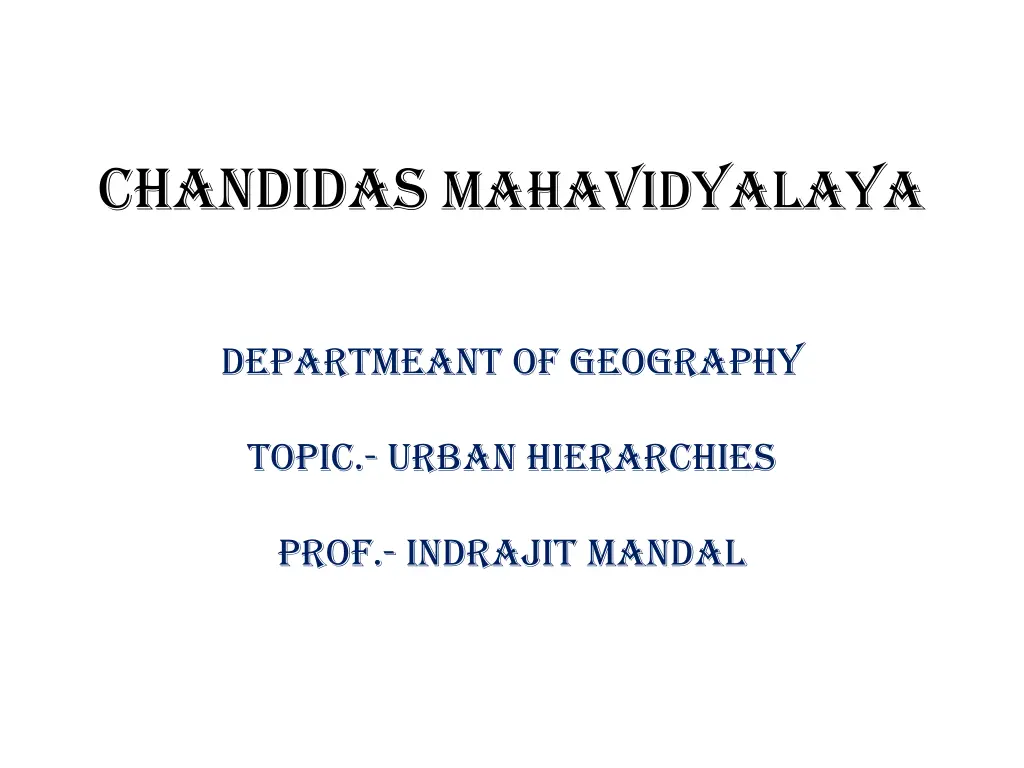 CHANDIDAS MAHAVIDYALAYA

DEPARTMEANT OF GEOGRAPHY

TOPIC.- URBAN HIERARCHIES

PROF.- INDRAJIT MANDAL